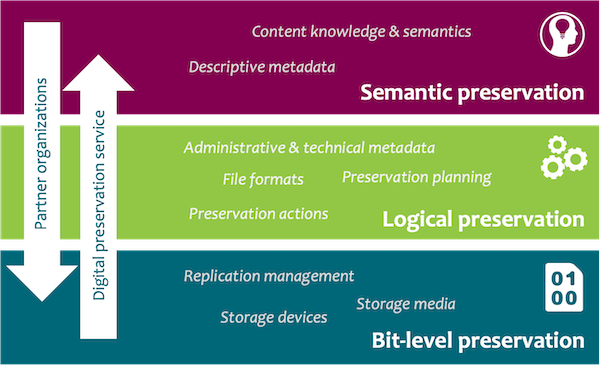 Partner organizations

Digital preservation service

Content knowledge & semantics

Descriptive metadata

Semantic preservation

Administrative & technical metadata

File formats

Preservation planning

Preservation actions

Logical preservation

Replication management

Storage media

Storage devices

01
00

Bit-level preservation